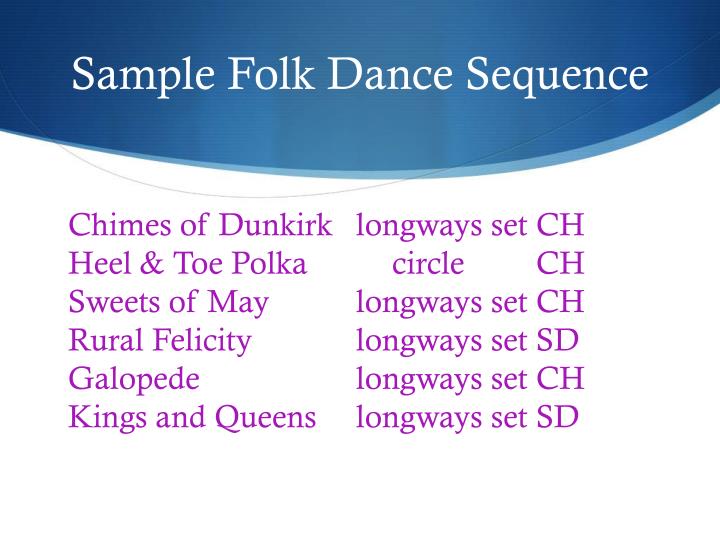 Sample Folk Dance Sequence

Chimes of Dunkirk longways set CH
Heel & Toe Polka circle CH
Sweets of May longways set CH
Rural Felicity longways set SD
Galopede longways set CH
Kings and Queens longways set SD